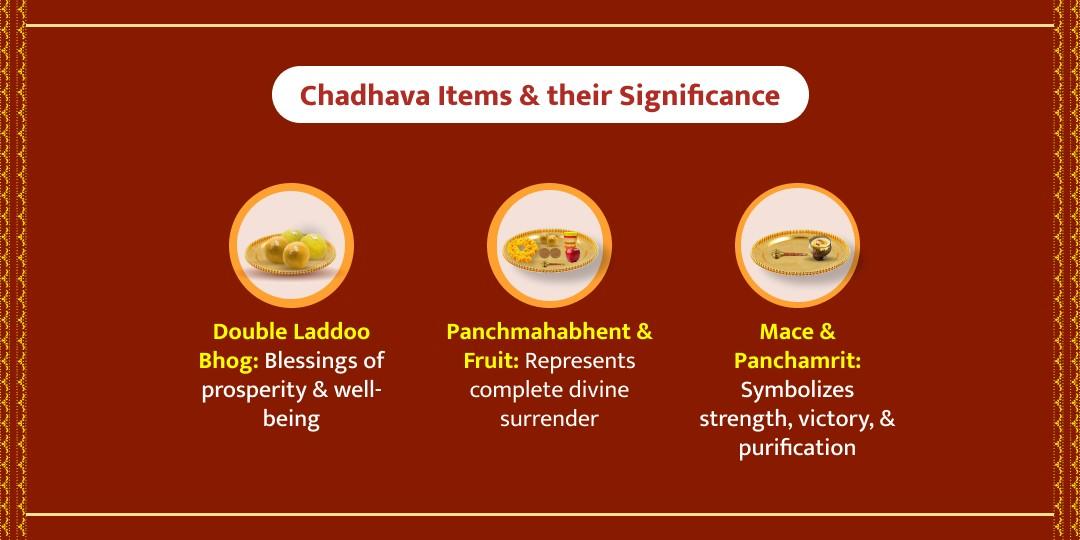 Chadhava Items & their Significance

Double Laddoo Bhog: Blessings of prosperity & well-being

Panchmahabhent & Fruit: Represents complete divine surrender

Mace & Panchamrit: Symbolizes strength, victory, & purification